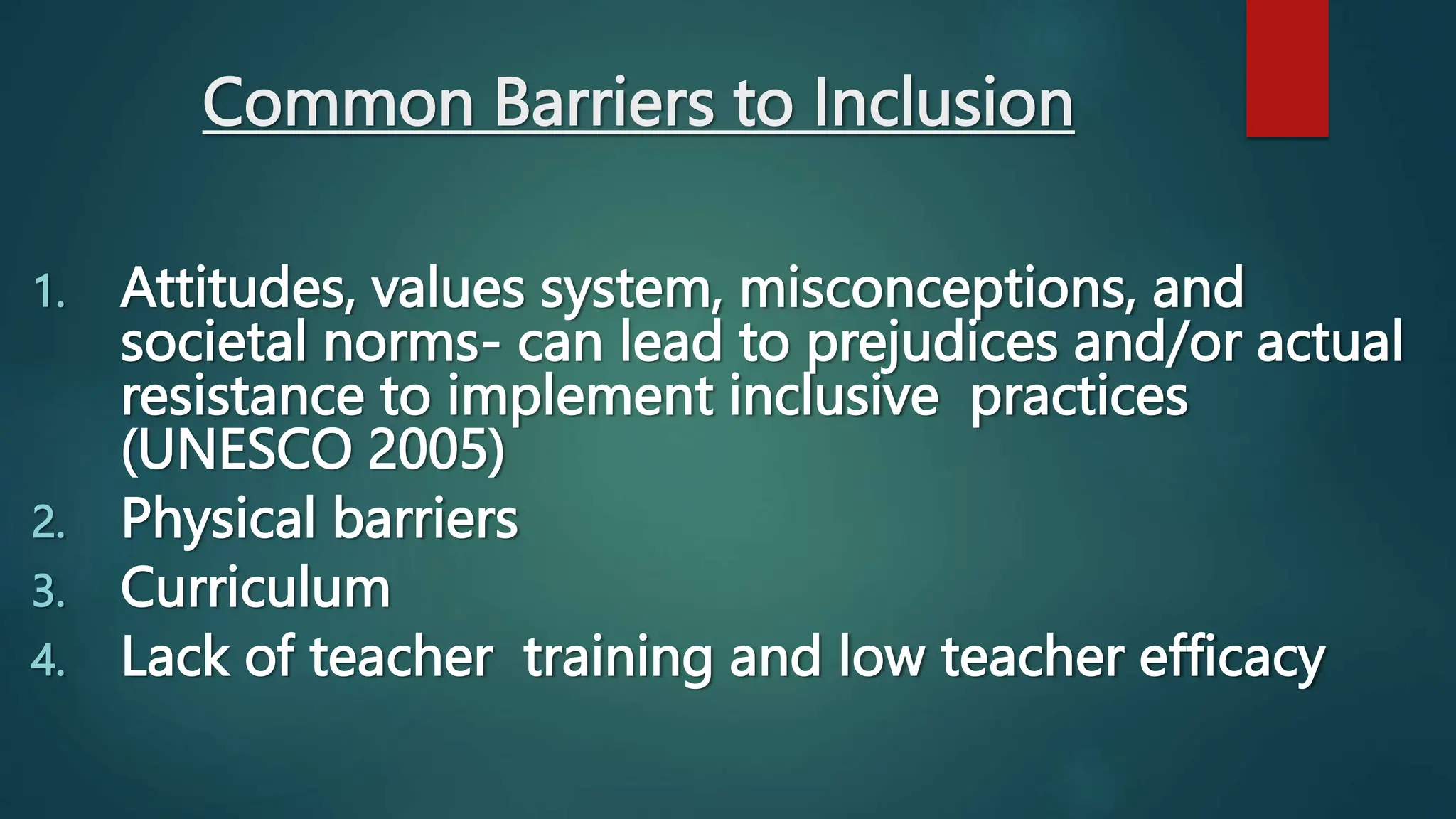 Common Barriers to Inclusion

1. Attitudes, values system, misconceptions, and societal norms- can lead to prejudices and/or actual resistance to implement inclusive practices (UNESCO 2005)
2. Physical barriers
3. Curriculum
4. Lack of teacher training and low teacher efficacy